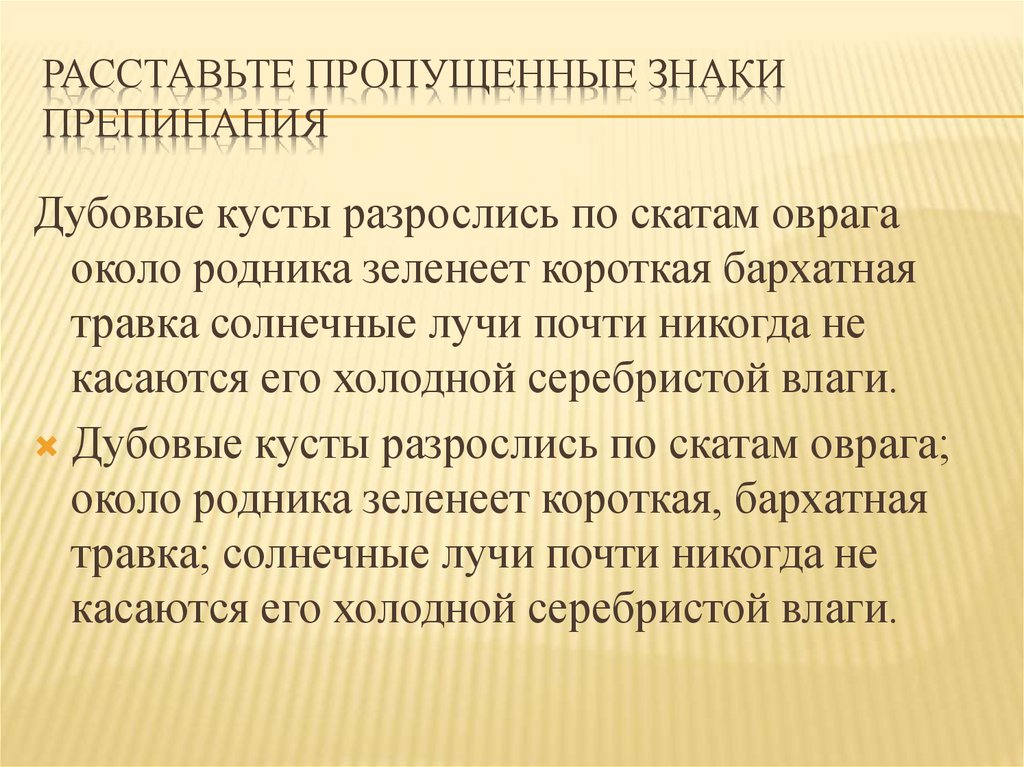 РАССТАВЬТЕ ПРОПУЩЕННЫЕ ЗНАКИ ПРЕПИНАНИЯ

Дубовые кусты разрослись по скатам оврага около родника зеленеет короткая бархатная травка солнечные лучи почти никогда не касаются его холодной серебристой влаги.

Дубовые кусты разрослись по скатам оврага; около родника зеленеет короткая, бархатная травка; солнечные лучи почти никогда не касаются его холодной серебристой влаги.